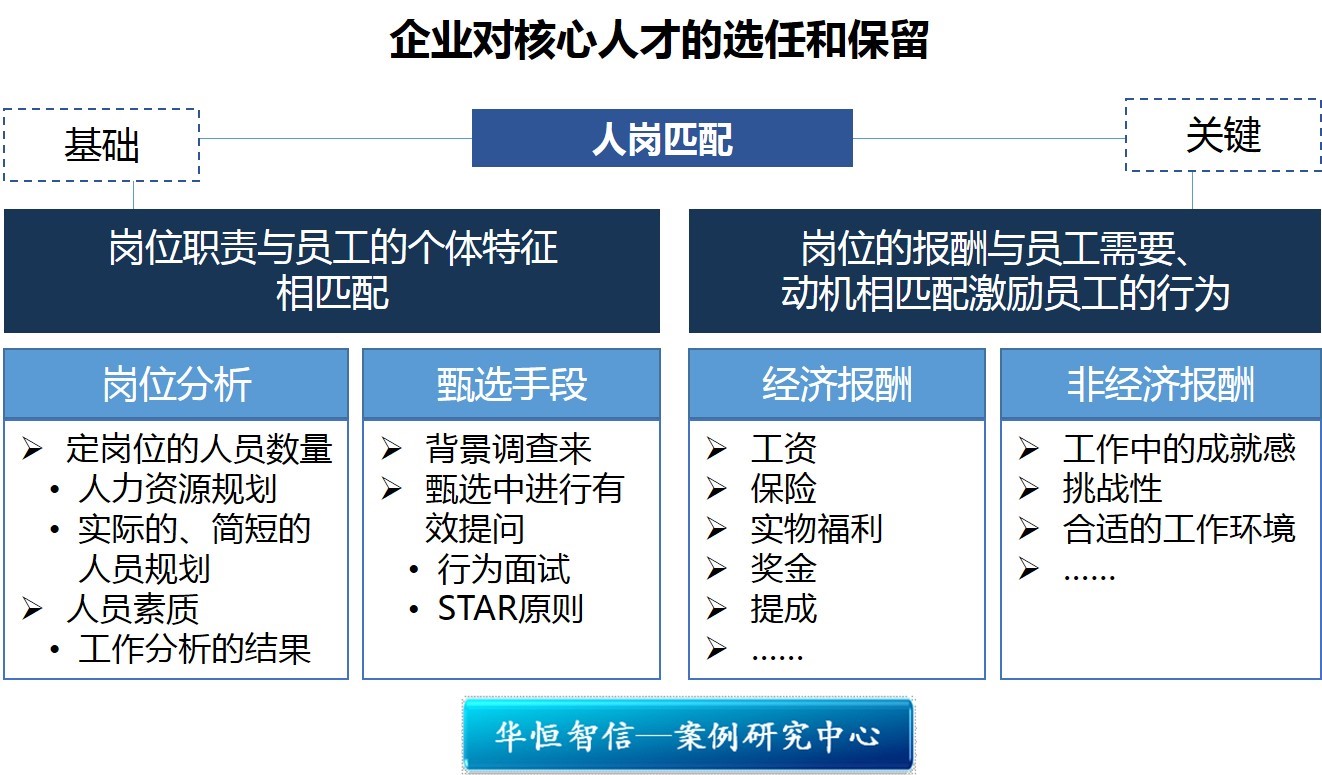 企业对核心人才的选任和保留

基础

人岗匹配

关键

岗位职责与员工的个体特征相匹配

岗位的报酬与员工需要、动机相匹配激励员工的行为

岗位分析

➢ 定岗位的人员数量
• 人力资源规划
• 实际的、简短的人员规划
➢ 人员素质
• 工作分析的结果

甄选手段

➢ 背景调查来
➢ 甄选中进行有效提问
• 行为面试
• STAR原则

经济报酬

➢ 工资
➢ 保险
➢ 实物福利
➢ 奖金
➢ 提成
➢ ……

非经济报酬

➢ 工作中的成就感
➢ 挑战性
➢ 合适的工作环境
➢ ……

华恒智信—案例研究中心